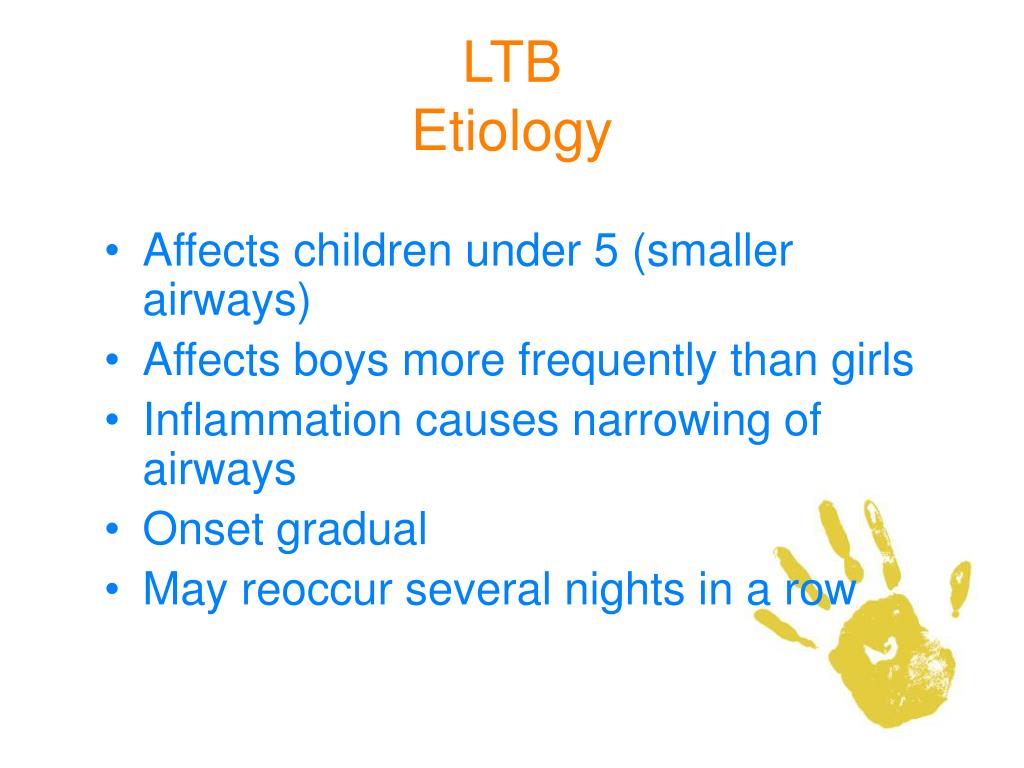 LTB
Etiology

• Affects children under 5 (smaller airways)
• Affects boys more frequently than girls
• Inflammation causes narrowing of airways
• Onset gradual
• May reoccur several nights in a row